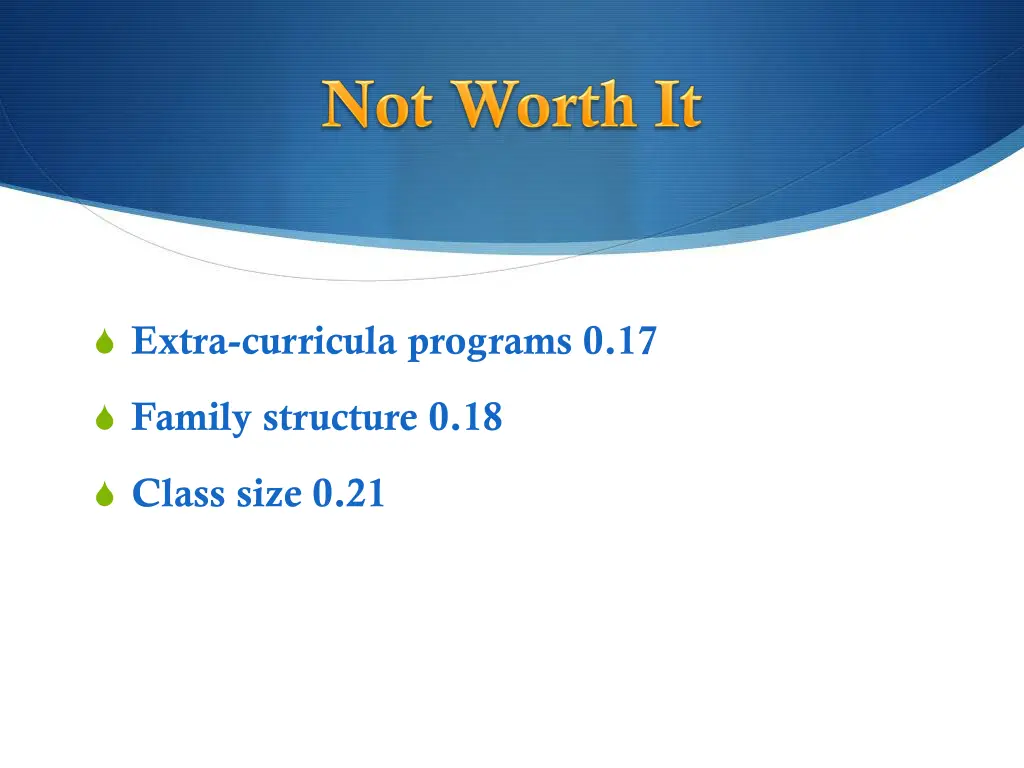 Not Worth It

Extra-curricula programs 0.17

Family structure 0.18

Class size 0.21